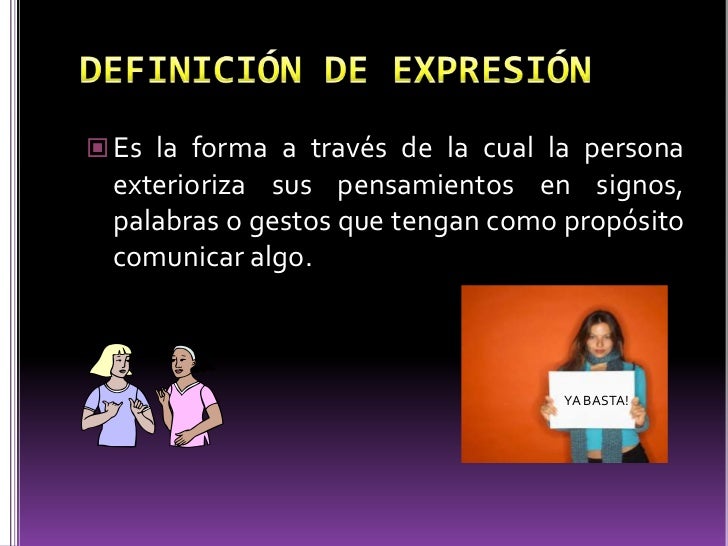 DEFINICIÓN DE EXPRESIÓN

Es la forma a través de la cual la persona exterioriza sus pensamientos en signos, palabras o gestos que tengan como propósito comunicar algo.

YA BASTA!